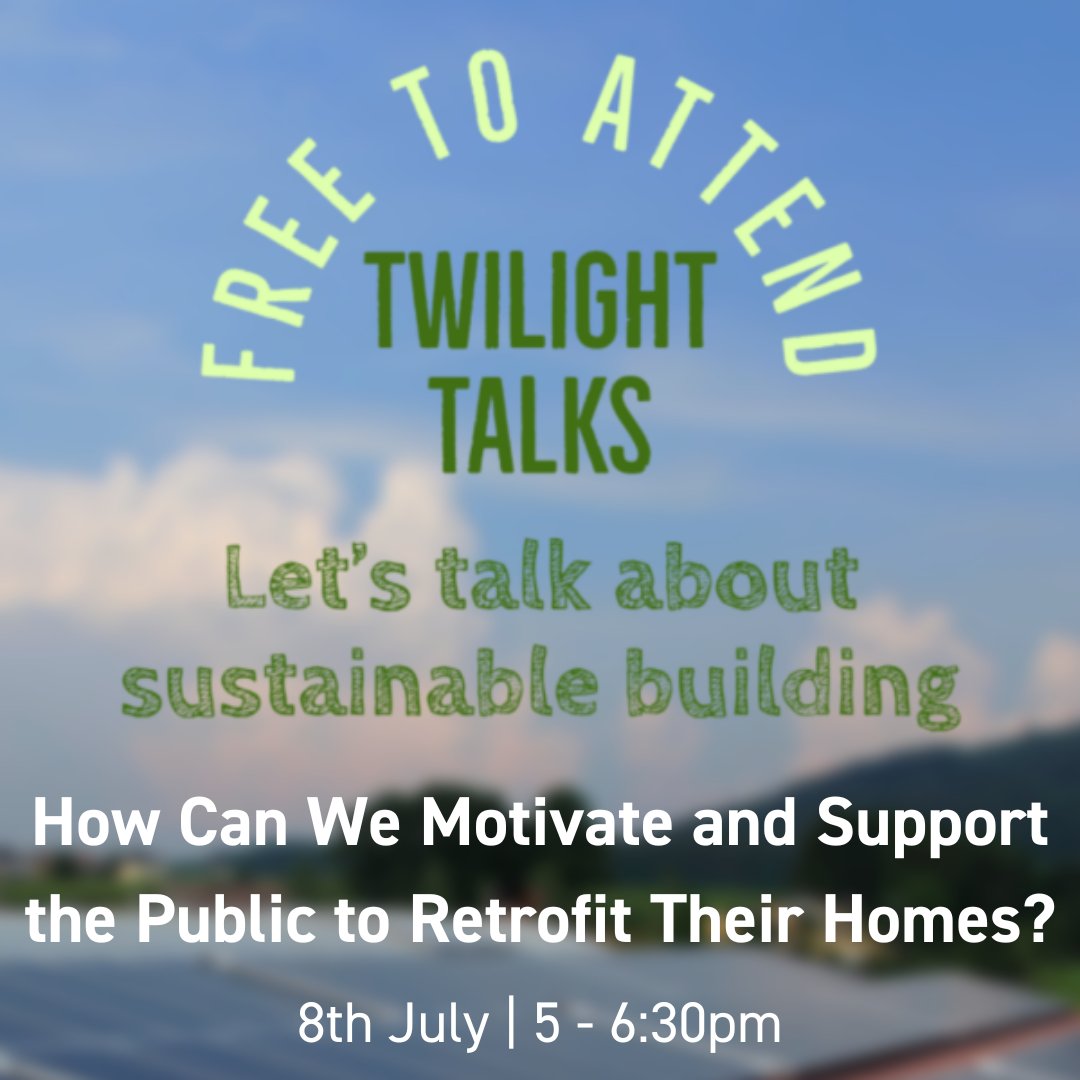 FREE TO ATTEND

TWILIGHT TALKS

Let's talk about sustainable building

How Can We Motivate and Support the Public to Retrofit Their Homes?

8th July | 5 - 6:30pm